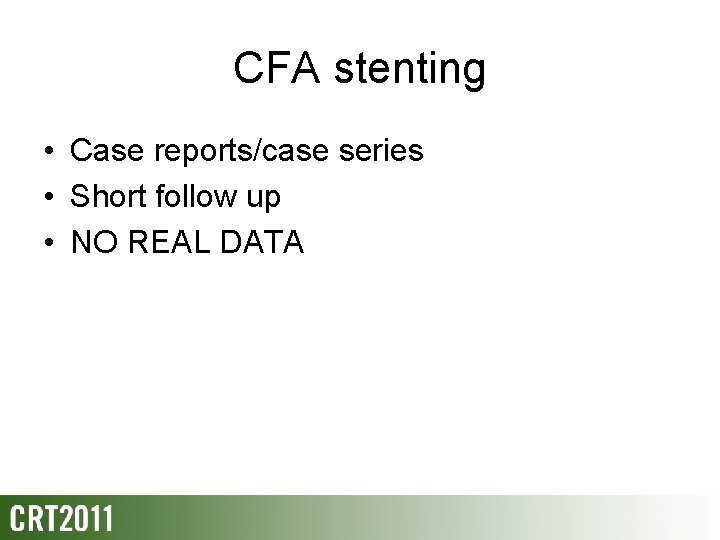 CFA stenting

• Case reports/case series
• Short follow up
• NO REAL DATA

CRT2011